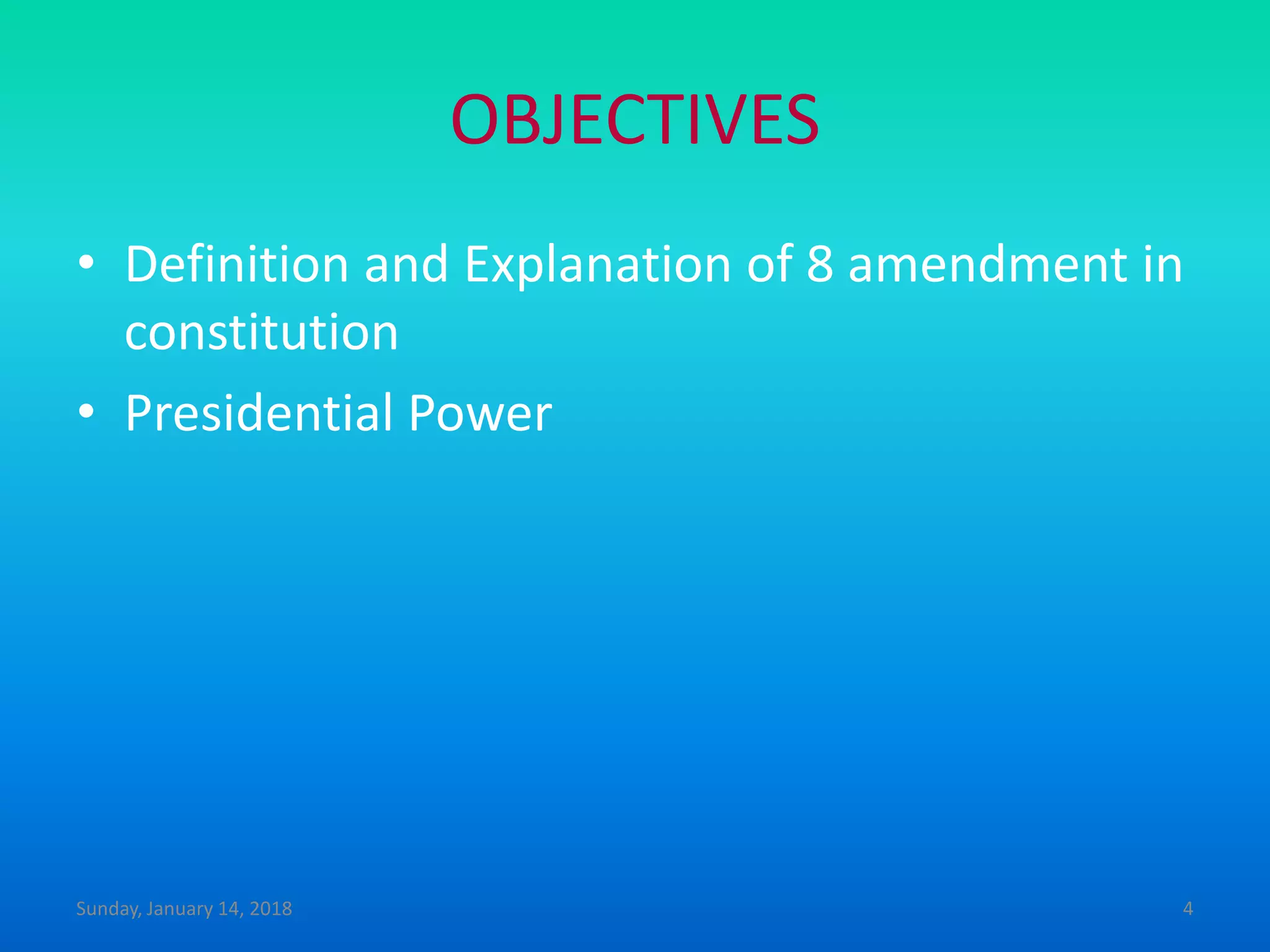 OBJECTIVES

• Definition and Explanation of 8 amendment in constitution
• Presidential Power

Sunday, January 14, 2018

4